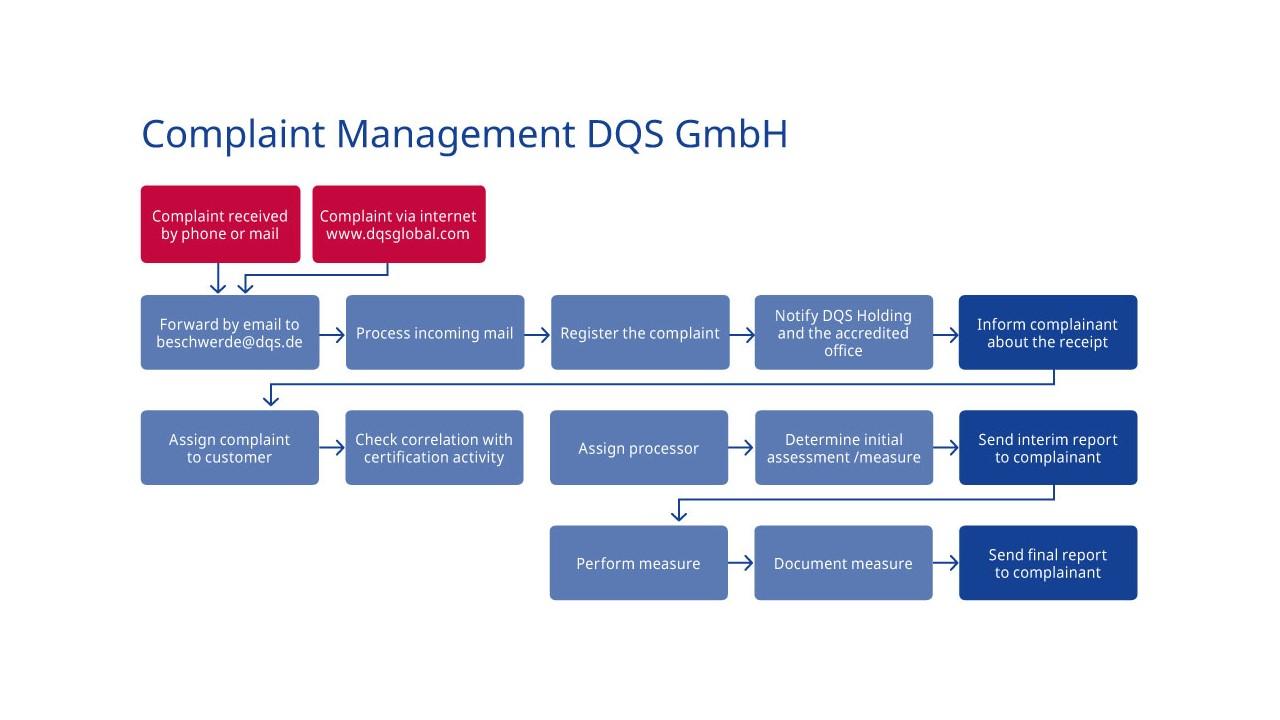 Complaint Management DQS GmbH

Complaint received by phone or mail

Complaint via internet www.dqsglobal.com

Forward by email to beschwerde@dqs.de

Process incoming mail

Register the complaint

Notify DQS Holding and the accredited office

Inform complainant about the receipt

Assign complaint to customer

Check correlation with certification activity

Assign processor

Determine initial assessment /measure

Send interim report to complainant

Perform measure

Document measure

Send final report to complainant